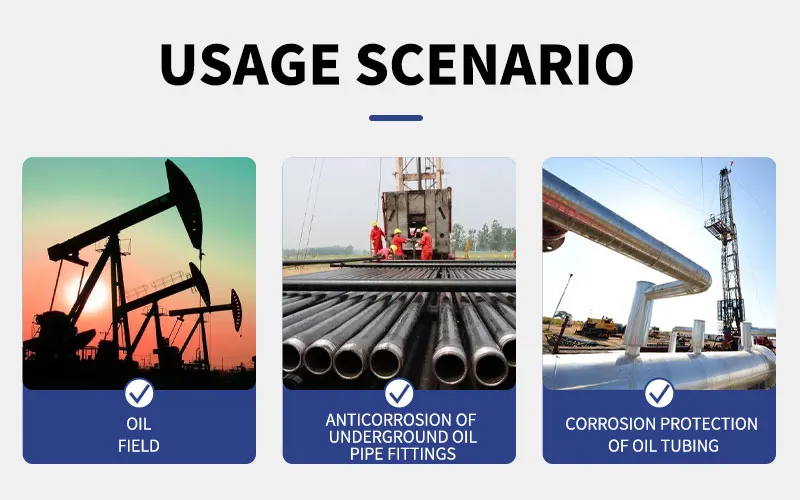 USAGE SCENARIO

OIL FIELD

ANTICORROSION OF UNDERGROUND OIL PIPE FITTINGS

CORROSION PROTECTION OF OIL TUBING